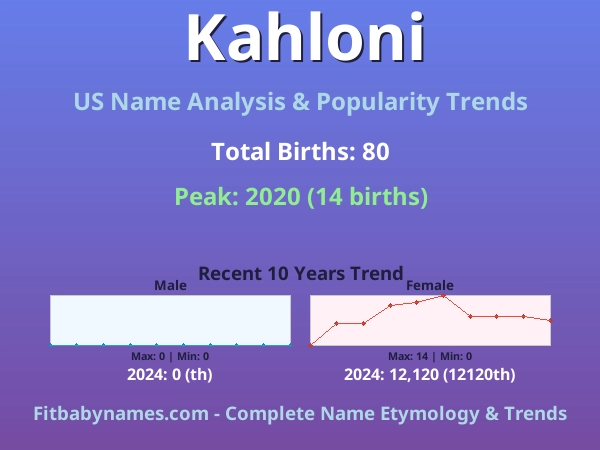 Kahloni

US Name Analysis & Popularity Trends

Total Births: 80

Peak: 2020 (14 births)

Recent 10 Years Trend

Male

Max: 0 | Min: 0

2024: 0 (th)

Female

Max: 14 | Min: 0

2024: 12,120 (12120th)

Fitbabynames.com - Complete Name Etymology & Trends